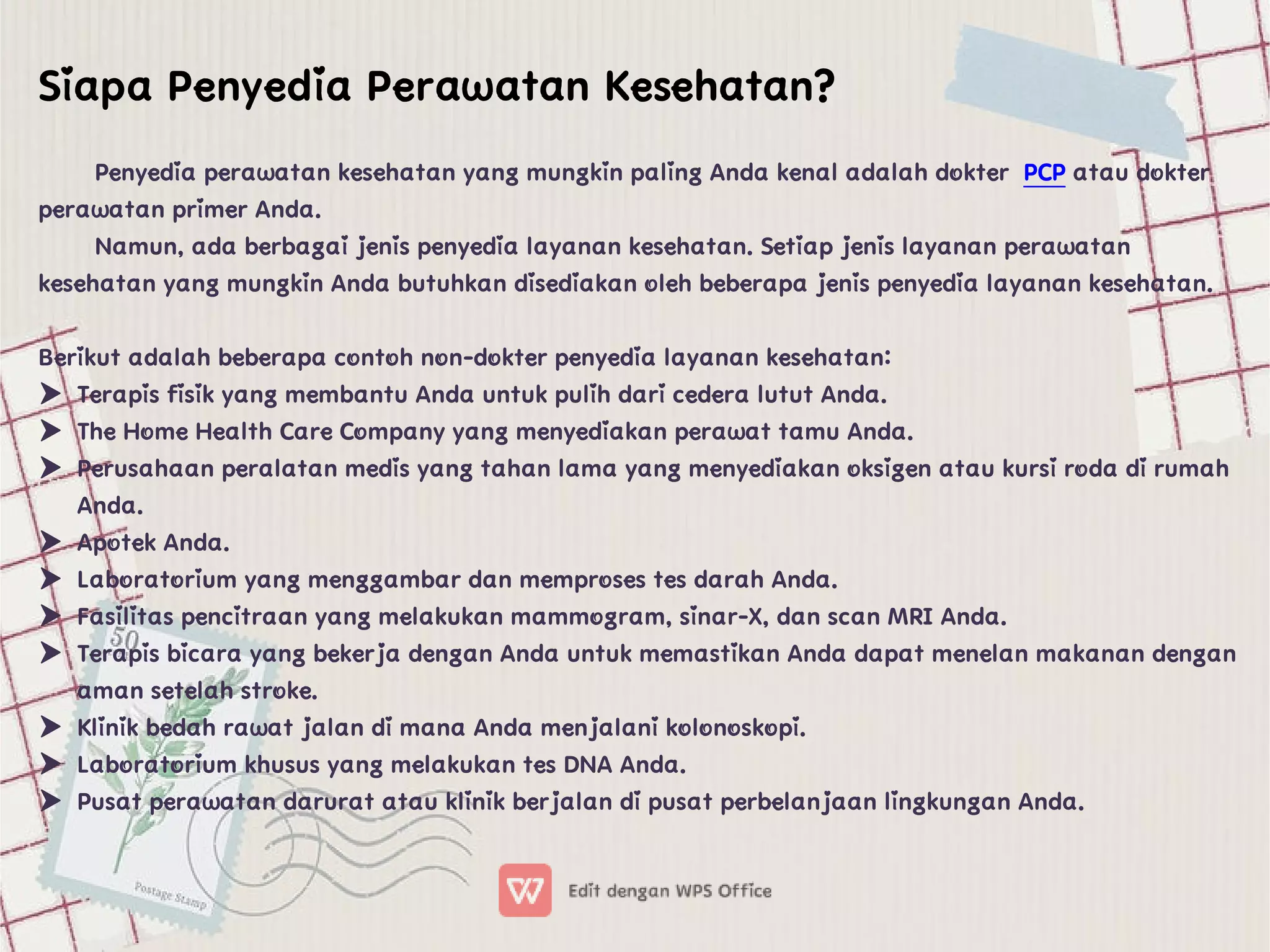 Siapa Penyedia Perawatan Kesehatan?

Penyedia perawatan kesehatan yang mungkin paling Anda kenal adalah dokter PCP atau dokter perawatan primer Anda.

Namun, ada berbagai jenis penyedia layanan kesehatan. Setiap jenis layanan perawatan kesehatan yang mungkin Anda butuhkan disediakan oleh beberapa jenis penyedia layanan kesehatan.

Berikut adalah beberapa contoh non-dokter penyedia layanan kesehatan:
➤ Terapis fisik yang membantu Anda untuk pulih dari cedera lutut Anda.
➤ The Home Health Care Company yang menyediakan perawat tamu Anda.
➤ Perusahaan peralatan medis yang tahan lama yang menyediakan oksigen atau kursi roda di rumah Anda.
➤ Apotek Anda.
➤ Laboratorium yang menggambar dan memproses tes darah Anda.
➤ Fasilitas pencitraan yang melakukan mammogram, sinar-X, dan scan MRI Anda.
➤ Terapis bicara yang bekerja dengan Anda untuk memastikan Anda dapat menelan makanan dengan aman setelah stroke.
➤ Klinik bedah rawat jalan di mana Anda menjalani kolonoskopi.
➤ Laboratorium khusus yang melakukan tes DNA Anda.
➤ Pusat perawatan darurat atau klinik berjalan di pusat perbelanjaan lingkungan Anda.

50
Postage Stamp

Edit dengan WPS Office